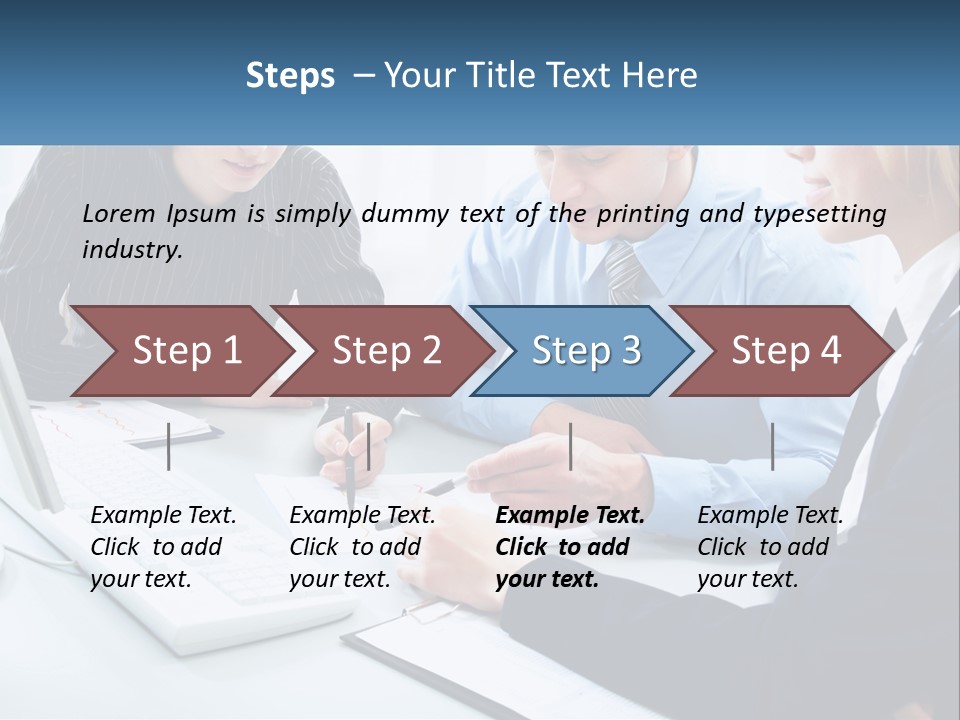 Steps – Your Title Text Here

Lorem Ipsum is simply dummy text of the printing and typesetting industry.

Step 1

Step 2

Step 3

Step 4

Example Text. Click to add your text.

Example Text. Click to add your text.

Example Text. Click to add your text.

Example Text. Click to add your text.